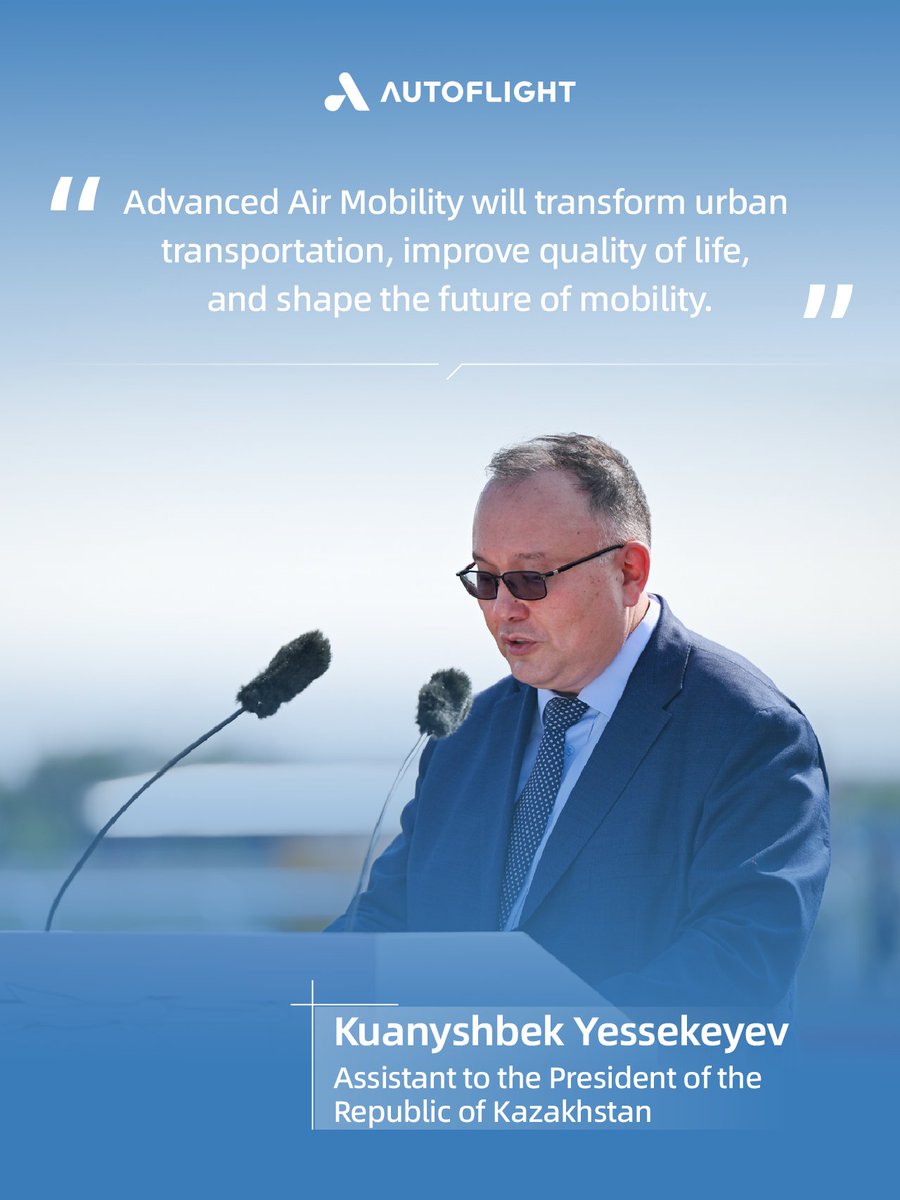 AUTOFLIGHT

" Advanced Air Mobility will transform urban transportation, improve quality of life, and shape the future of mobility. "

Kuanyshbek Yessekeyev
Assistant to the President of the Republic of Kazakhstan